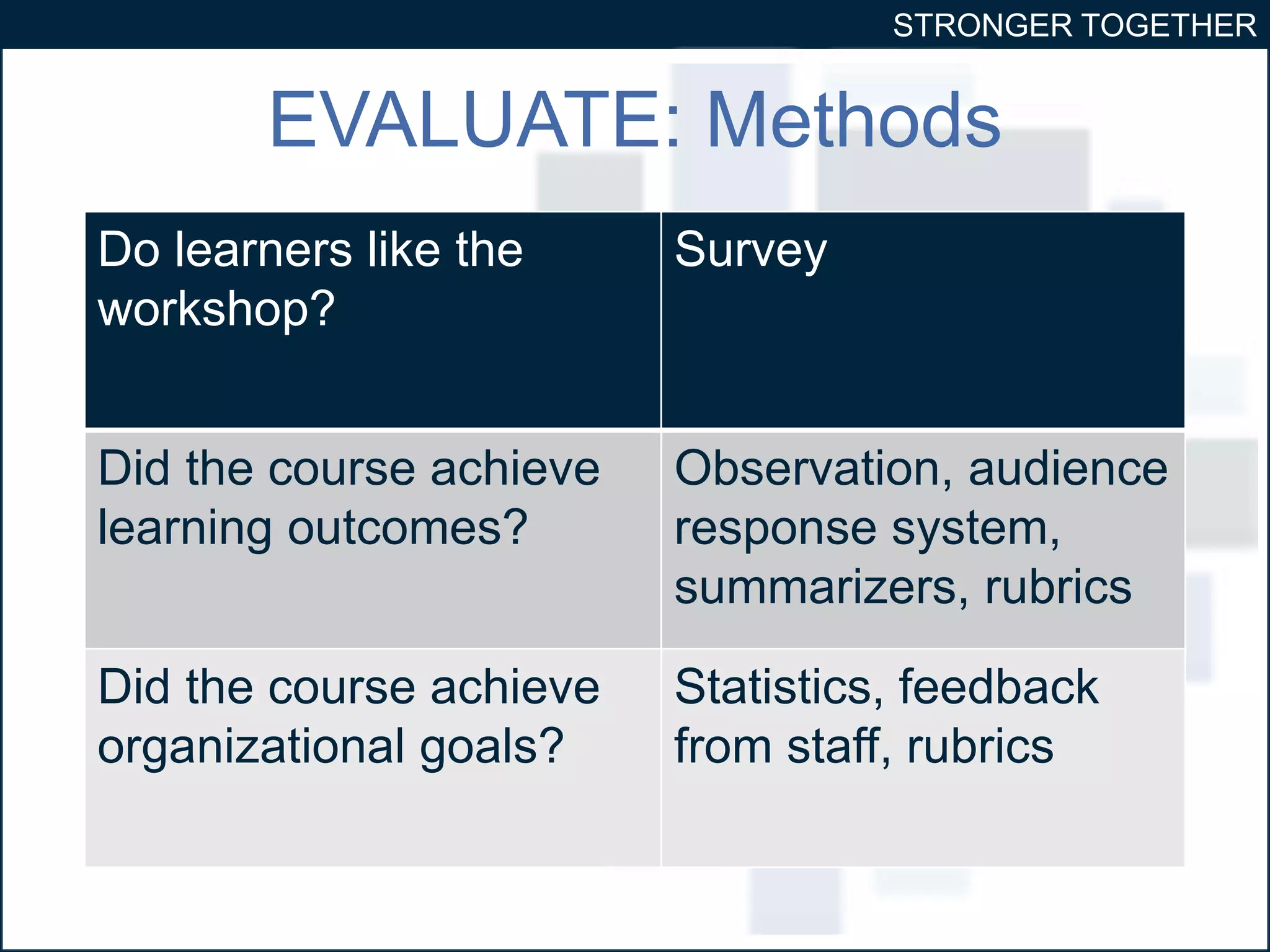 STRONGER TOGETHER

EVALUATE: Methods

| Do learners like the workshop? | Survey |
|---|---|
| Did the course achieve learning outcomes? | Observation, audience response system, summarizers, rubrics |
| Did the course achieve organizational goals? | Statistics, feedback from staff, rubrics |